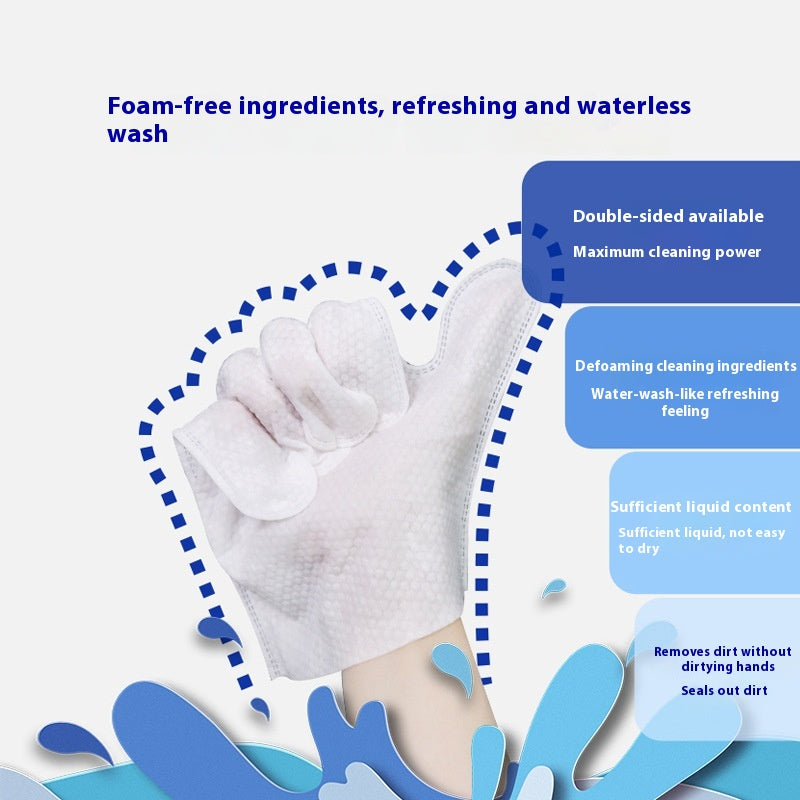 Foam-free ingredients, refreshing and waterless wash

Double-sided available

Maximum cleaning power

Defoaming cleaning ingredients

Water-wash-like refreshing feeling

Sufficient liquid content

Sufficient liquid, not easy to dry

Removes dirt without dirtying hands

Seals out dirt